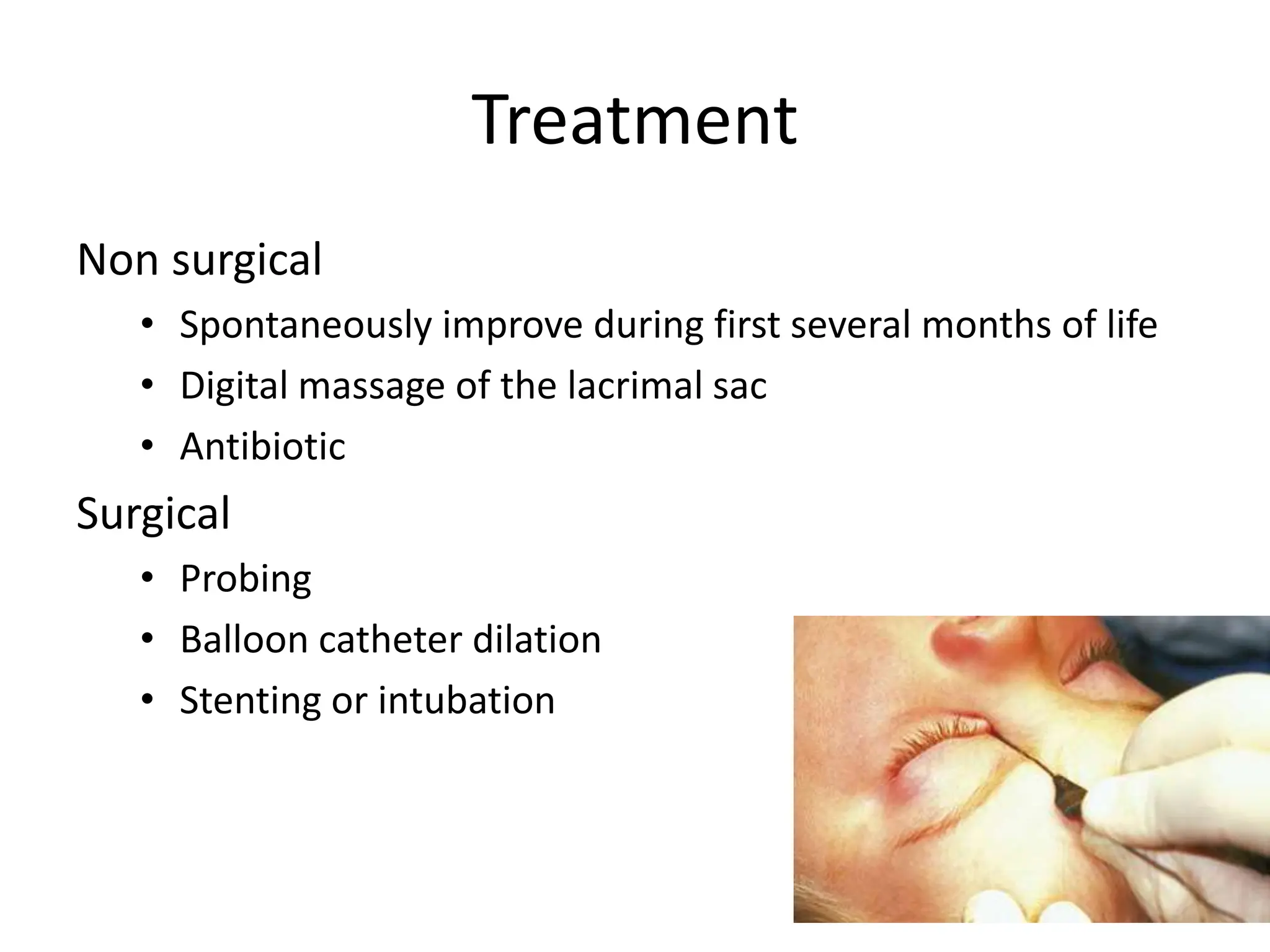 Treatment

Non surgical

• Spontaneously improve during first several months of life
• Digital massage of the lacrimal sac
• Antibiotic

Surgical

• Probing
• Balloon catheter dilation
• Stenting or intubation